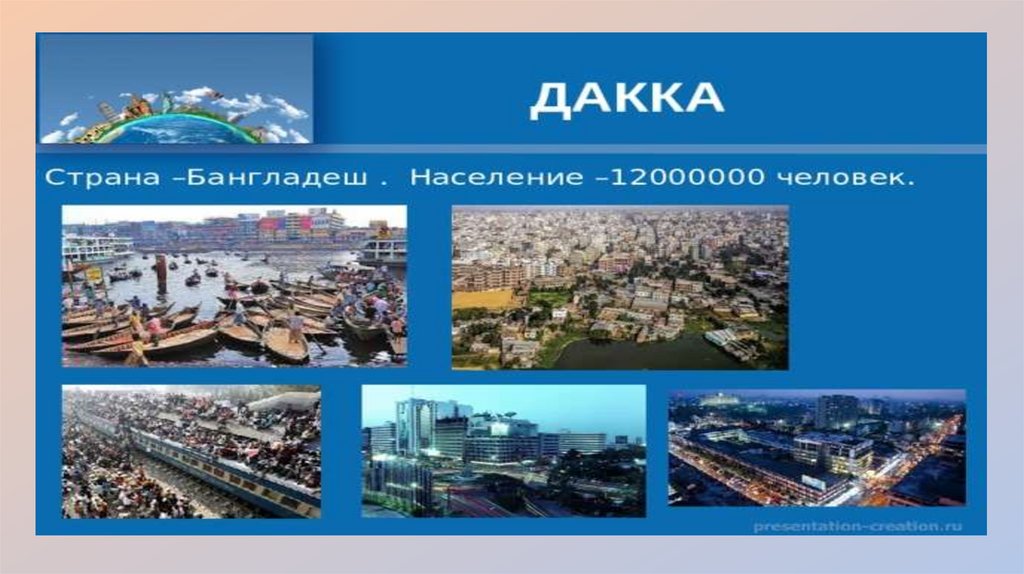 ДАККА

Страна –Бангладеш . Население –12000000 человек.

presentation-creation.ru